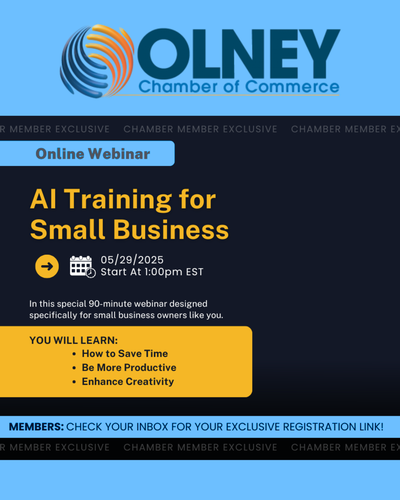 OLNEY
Chamber of Commerce

R MEMBER EXCLUSIVE CHAMBER MEMBER EXCLUSIVE CHAMBER MEMBER EX

Online Webinar

AI Training for Small Business

05/29/2025
Start At 1:00pm EST

In this special 90-minute webinar designed specifically for small business owners like you.

YOU WILL LEARN:
• How to Save Time
• Be More Productive
• Enhance Creativity

MEMBERS: CHECK YOUR INBOX FOR YOUR EXCLUSIVE REGISTRATION LINK!

R MEMBER EXCLUSIVE CHAMBER MEMBER EXCLUSIVE CHAMBER MEMBER EX